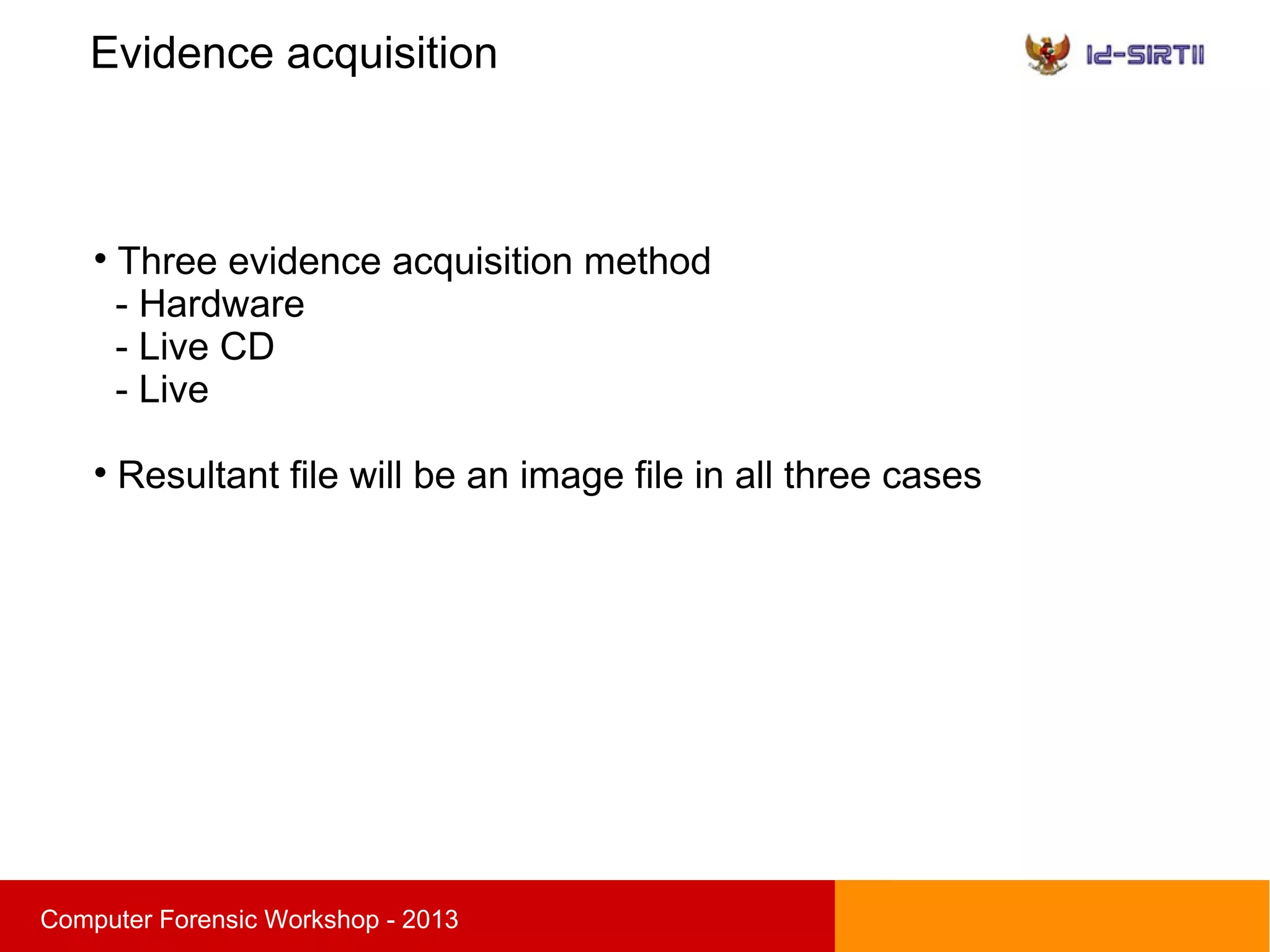 Evidence acquisition

Id-SIRTII

• Three evidence acquisition method
- Hardware
- Live CD
- Live

• Resultant file will be an image file in all three cases

Computer Forensic Workshop - 2013